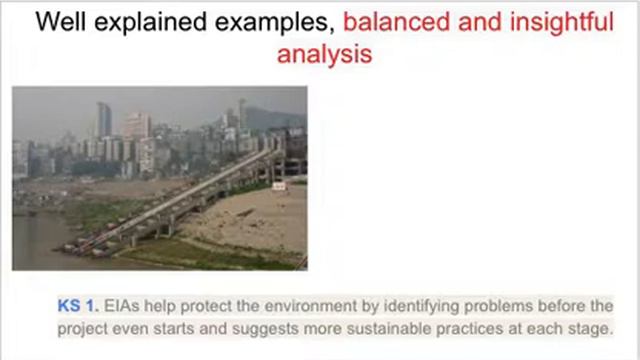 Well explained examples, balanced and insightful analysis

KS 1. EIAs help protect the environment by identifying problems before the project even starts and suggests more sustainable practices at each stage.